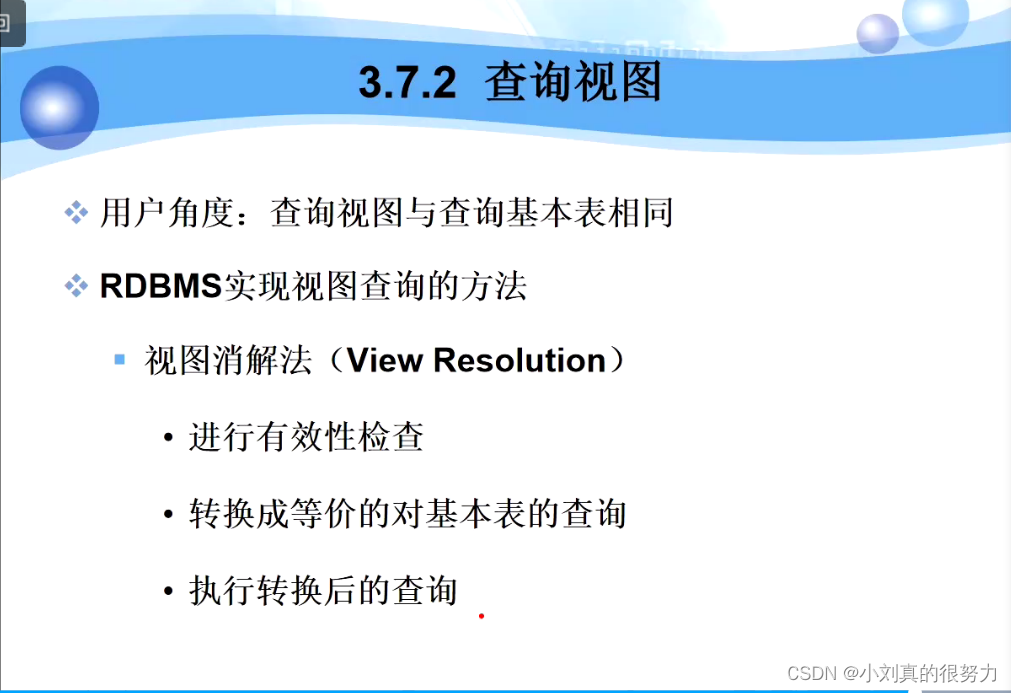 3.7.2 查询视图

❖ 用户角度：查询视图与查询基本表相同

❖ RDBMS实现视图查询的方法

▪ 视图消解法（View Resolution）

• 进行有效性检查

• 转换成等价的对基本表的查询

• 执行转换后的查询

CSDN @小刘真的很努力